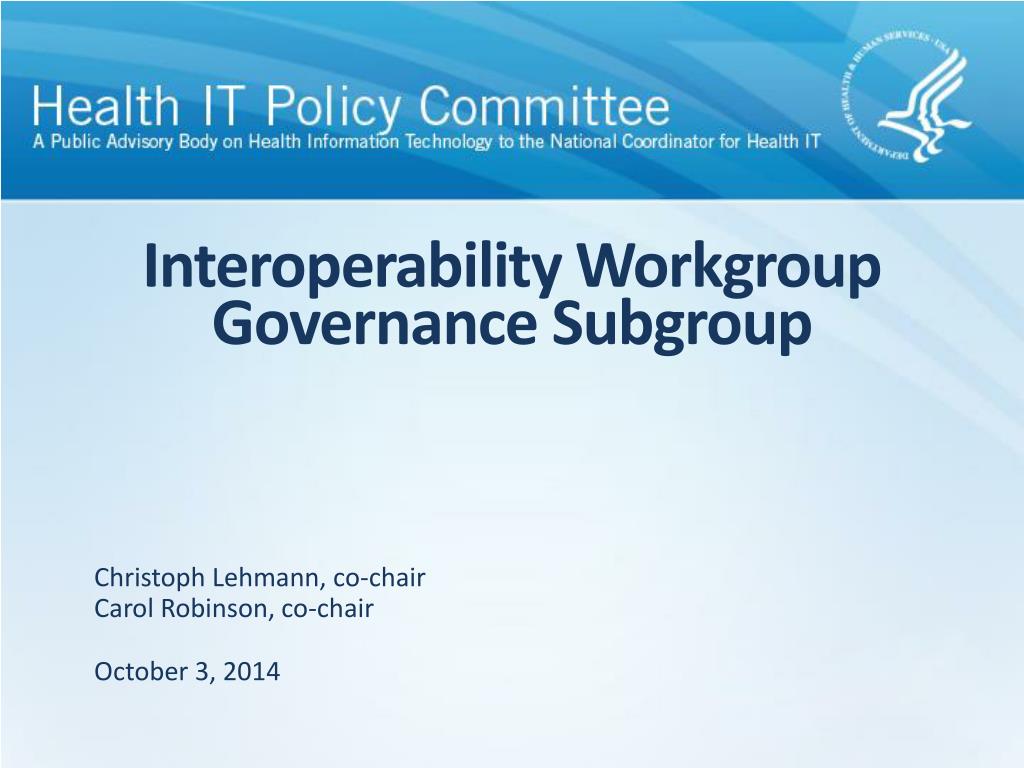 Health IT Policy Committee
A Public Advisory Body on Health Information Technology to the National Coordinator for Health IT

DEPARTMENT OF HEALTH & HUMAN SERVICES · USA

Interoperability Workgroup
Governance Subgroup

Christoph Lehmann, co-chair
Carol Robinson, co-chair

October 3, 2014